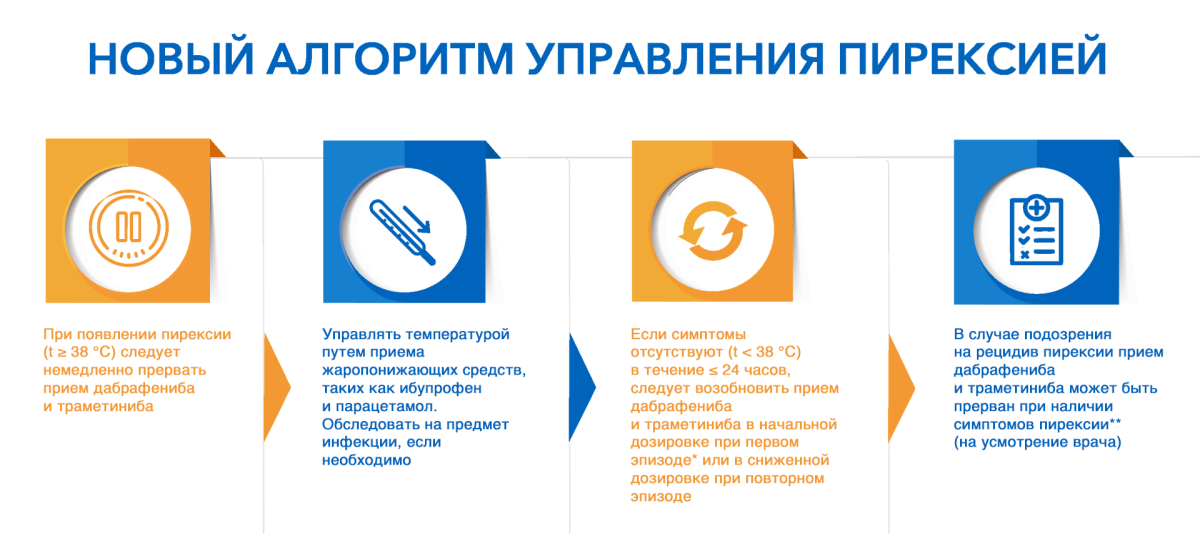 НОВЫЙ АЛГОРИТМ УПРАВЛЕНИЯ ПИРЕКСИЕЙ

При появлении пирексии (t ≥ 38 °C) следует немедленно прервать прием дабрафениба и траметиниба

Управлять температурой путем приема жаропонижающих средств, таких как ибупрофен и парацетамол. Обследовать на предмет инфекции, если необходимо

Если симптомы отсутствуют (t < 38 °C) в течение ≤ 24 часов, следует возобновить прием дабрафениба и траметиниба в начальной дозировке при первом эпизоде* или в сниженной дозировке при повторном эпизоде

В случае подозрения на рецидив пирексии прием дабрафениба и траметиниба может быть прерван при наличии симптомов пирексии** (на усмотрение врача)